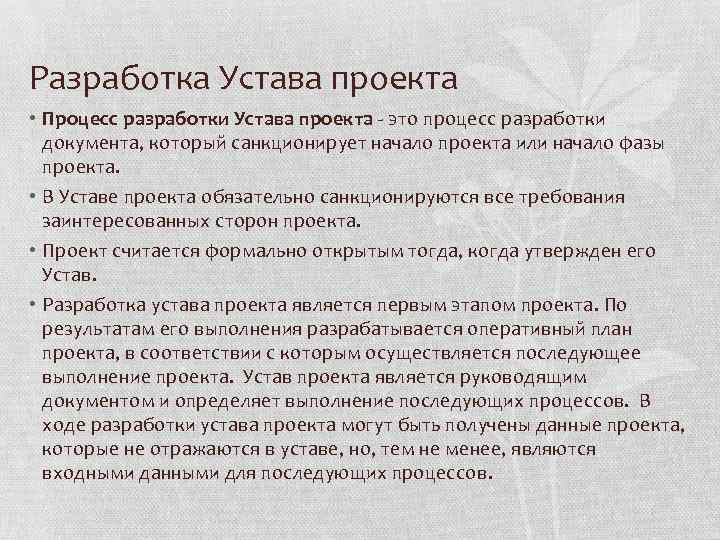 Разработка Устава проекта

• Процесс разработки Устава проекта - это процесс разработки документа, который санкционирует начало проекта или начало фазы проекта.

• В Уставе проекта обязательно санкционируются все требования заинтересованных сторон проекта.

• Проект считается формально открытым тогда, когда утвержден его Устав.

• Разработка устава проекта является первым этапом проекта. По результатам его выполнения разрабатывается оперативный план проекта, в соответствии с которым осуществляется последующее выполнение проекта. Устав проекта является руководящим документом и определяет выполнение последующих процессов. В ходе разработки устава проекта могут быть получены данные проекта, которые не отражаются в уставе, но, тем не менее, являются входными данными для последующих процессов.